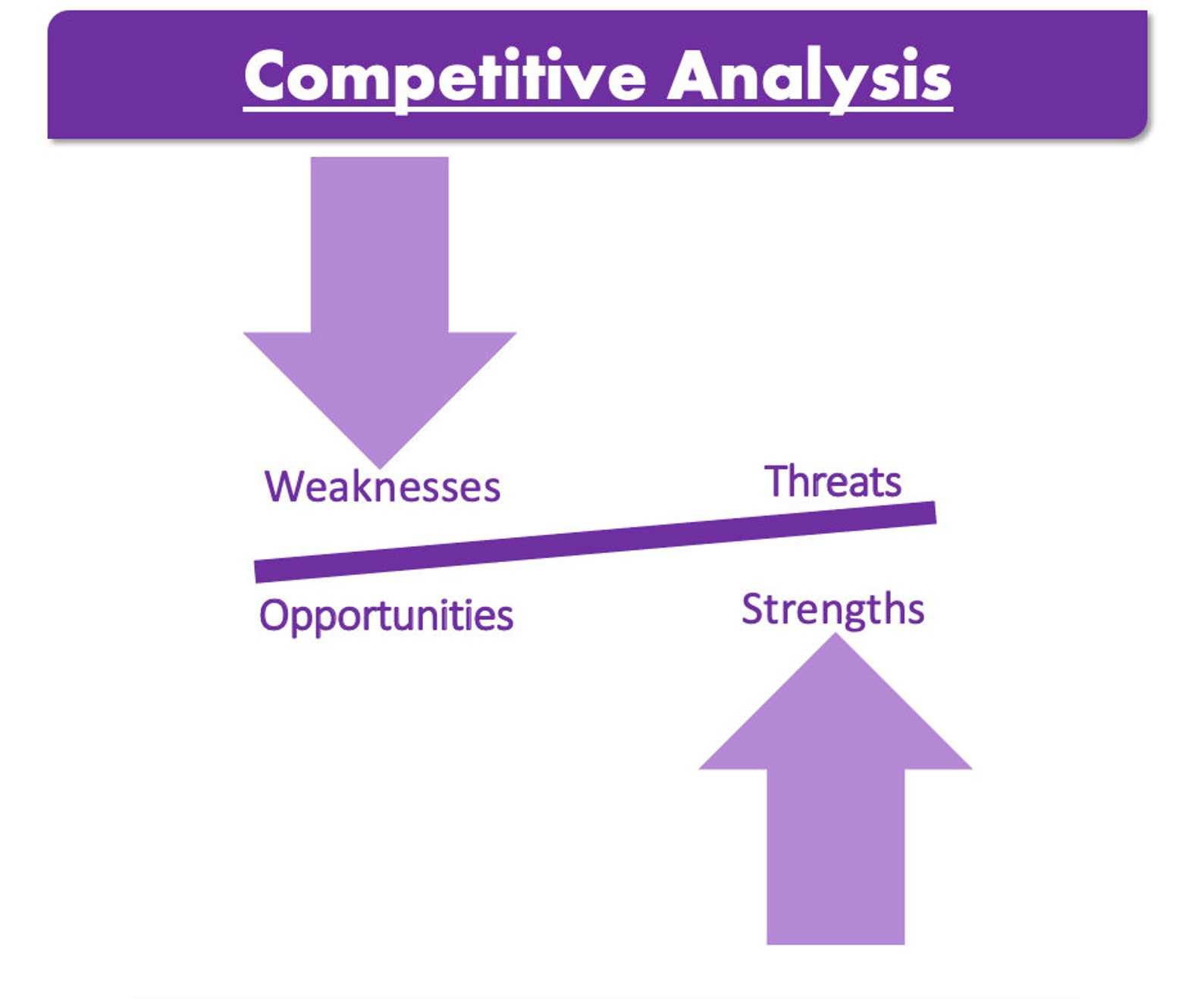 Competitive Analysis

Weaknesses

Threats

Opportunities

Strengths